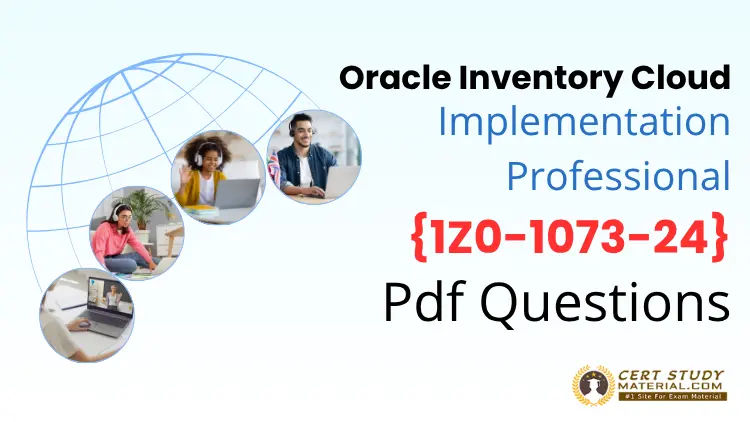 Oracle Inventory Cloud
Implementation
Professional
{1Z0-1073-24}
Pdf Questions

CERT STUDY
MATERIAL.COM
#1 Site For Exam Material